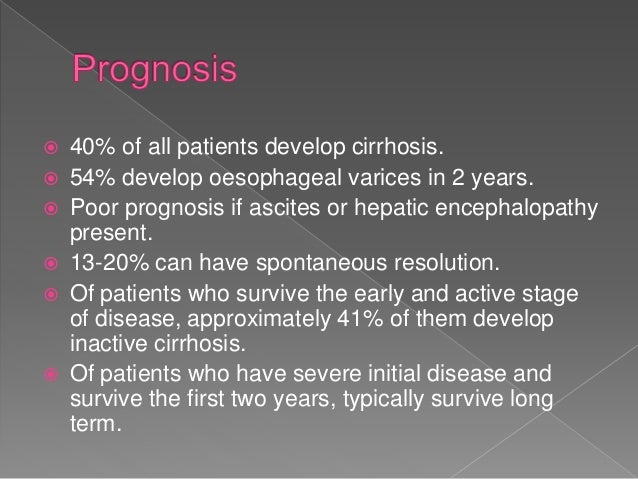 Prognosis

40% of all patients develop cirrhosis.
54% develop oesophageal varices in 2 years.
Poor prognosis if ascites or hepatic encephalopathy present.
13-20% can have spontaneous resolution.
Of patients who survive the early and active stage of disease, approximately 41% of them develop inactive cirrhosis.
Of patients who have severe initial disease and survive the first two years, typically survive long term.